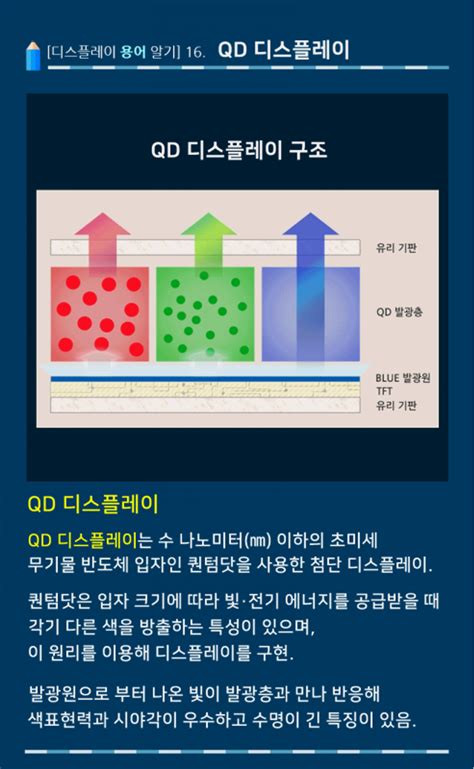 [디스플레이 용어 알기] 16. QD 디스플레이

QD 디스플레이 구조

유리 기판
QD 발광층
BLUE 발광원
TFT
유리 기판

QD 디스플레이

QD 디스플레이는 수 나노미터(㎚) 이하의 초미세 무기물 반도체 입자인 퀀텀닷을 사용한 첨단 디스플레이.

퀀텀닷은 입자 크기에 따라 빛·전기 에너지를 공급받을 때 각기 다른 색을 방출하는 특성이 있으며, 이 원리를 이용해 디스플레이를 구현.

발광원으로 부터 나온 빛이 발광층과 만나 반응해 색표현력과 시야각이 우수하고 수명이 긴 특징이 있음.